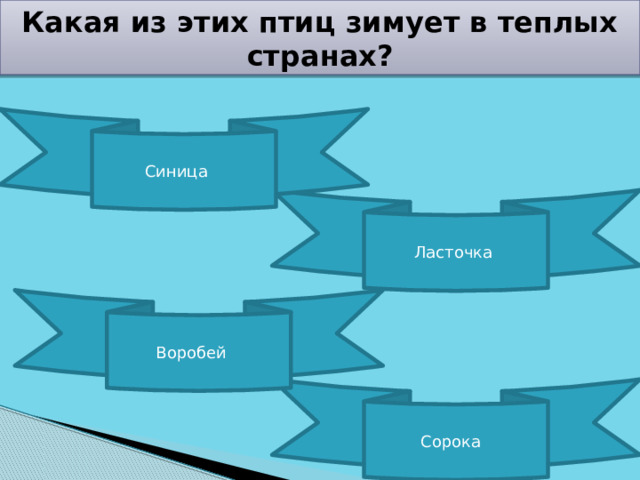 Какая из этих птиц зимует в теплых странах?

Синица

Ласточка

Воробей

Сорока